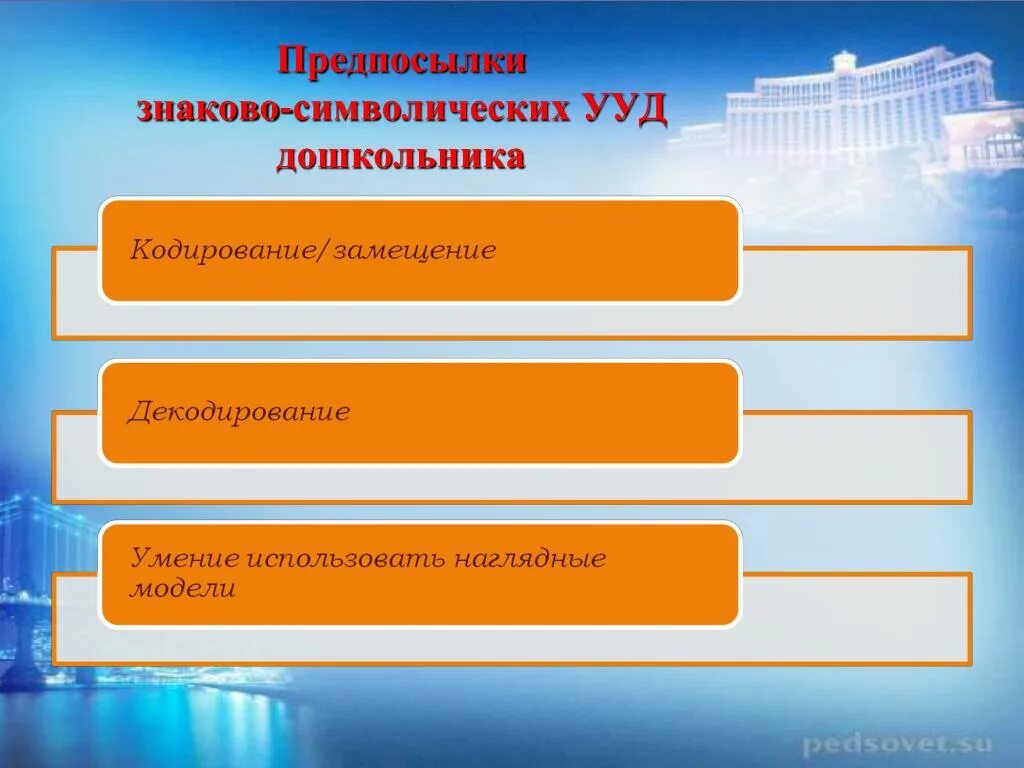 Предпосылки знаково-символических УУД дошкольника

Кодирование/замещение

Декодирование

Умение использовать наглядные модели

pedsovet.su